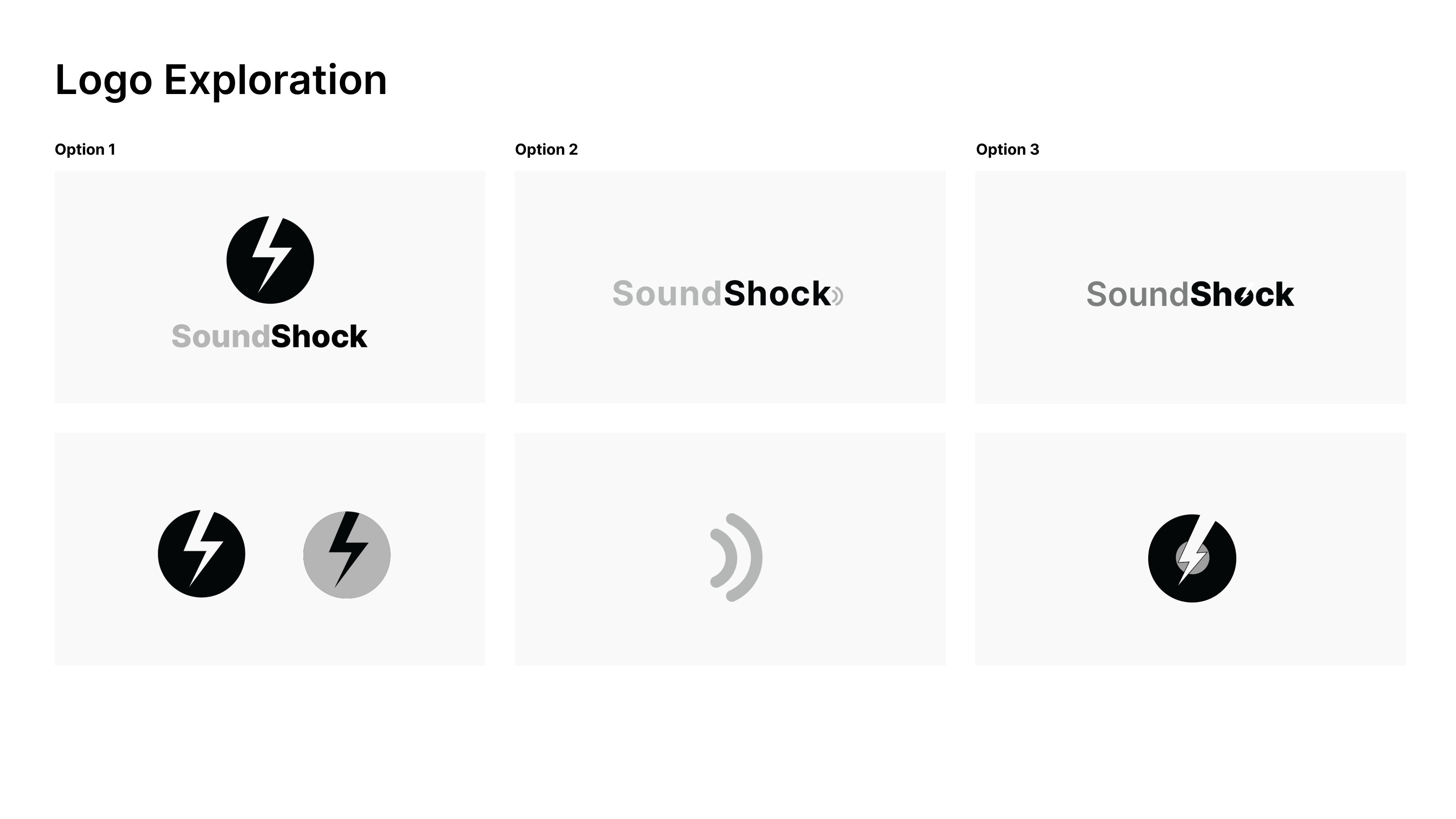 Logo Exploration

Option 1

SoundShock

Option 2

SoundShock

Option 3

SoundShock